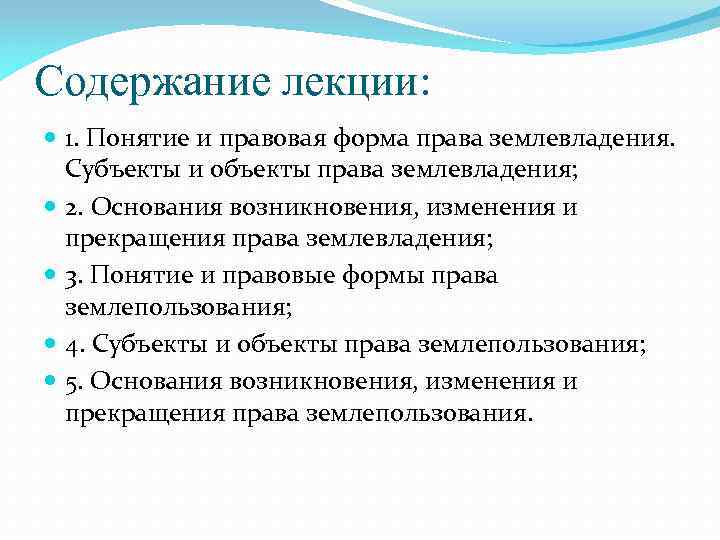 Содержание лекции:

1. Понятие и правовая форма права землевладения. Субъекты и объекты права землевладения;

2. Основания возникновения, изменения и прекращения права землевладения;

3. Понятие и правовые формы права землепользования;

4. Субъекты и объекты права землепользования;

5. Основания возникновения, изменения и прекращения права землепользования.